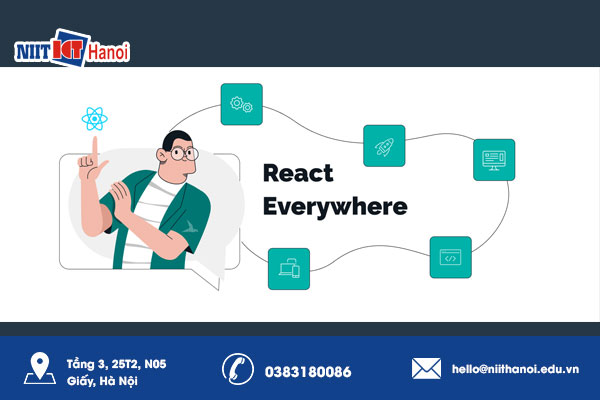 NIIT ICT Hanoi

React Everywhere

Tầng 3, 25T2, N05 Giấy, Hà Nội

0383180086

hello@niithanoi.edu.vn